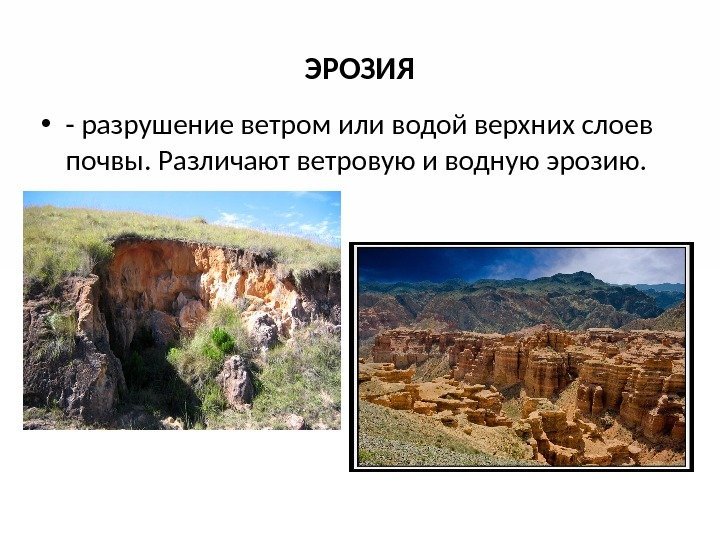 ЭРОЗИЯ

• - разрушение ветром или водой верхних слоев почвы. Различают ветровую и водную эрозию.